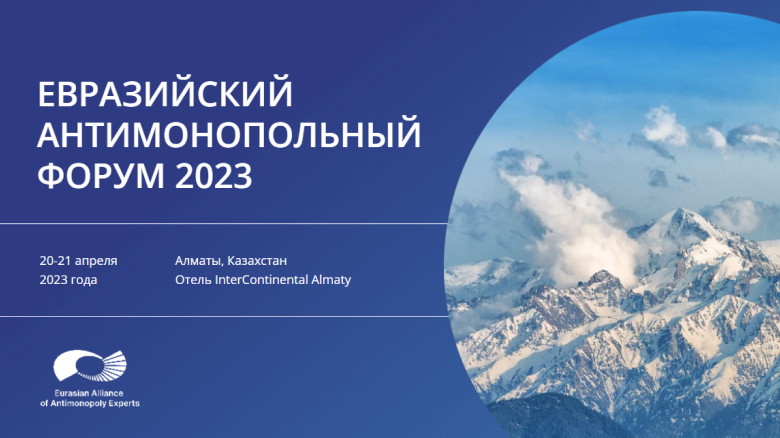 ЕВРАЗИЙСКИЙ АНТИМОНОПОЛЬНЫЙ ФОРУМ 2023

20-21 апреля
2023 года

Алматы, Казахстан
Отель InterContinental Almaty

Eurasian Alliance
of Antimonopoly Experts